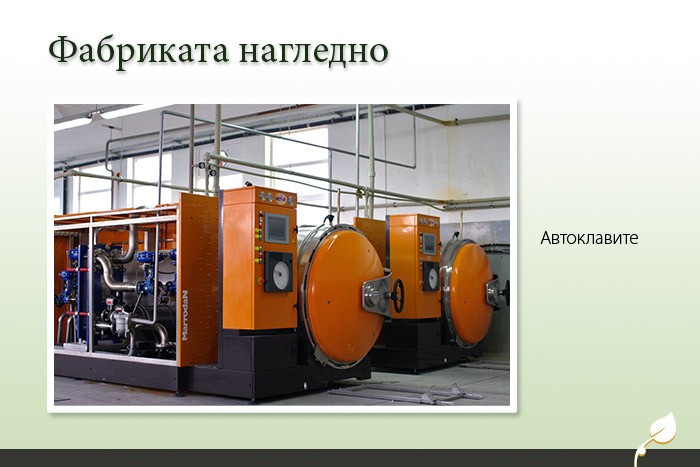 Фабриката нагледно

MarrodaN

Автоклавите